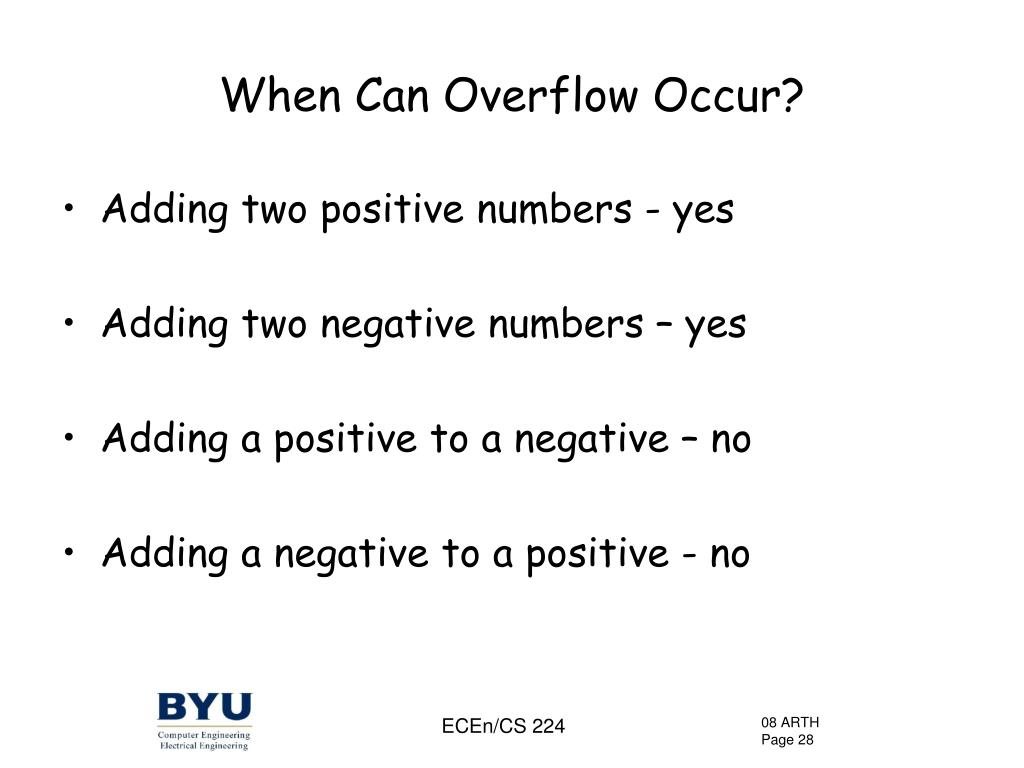 When Can Overflow Occur?

• Adding two positive numbers - yes

• Adding two negative numbers – yes

• Adding a positive to a negative – no

• Adding a negative to a positive - no

BYU
Computer Engineering
Electrical Engineering

ECEn/CS 224

08 ARTH
Page 28